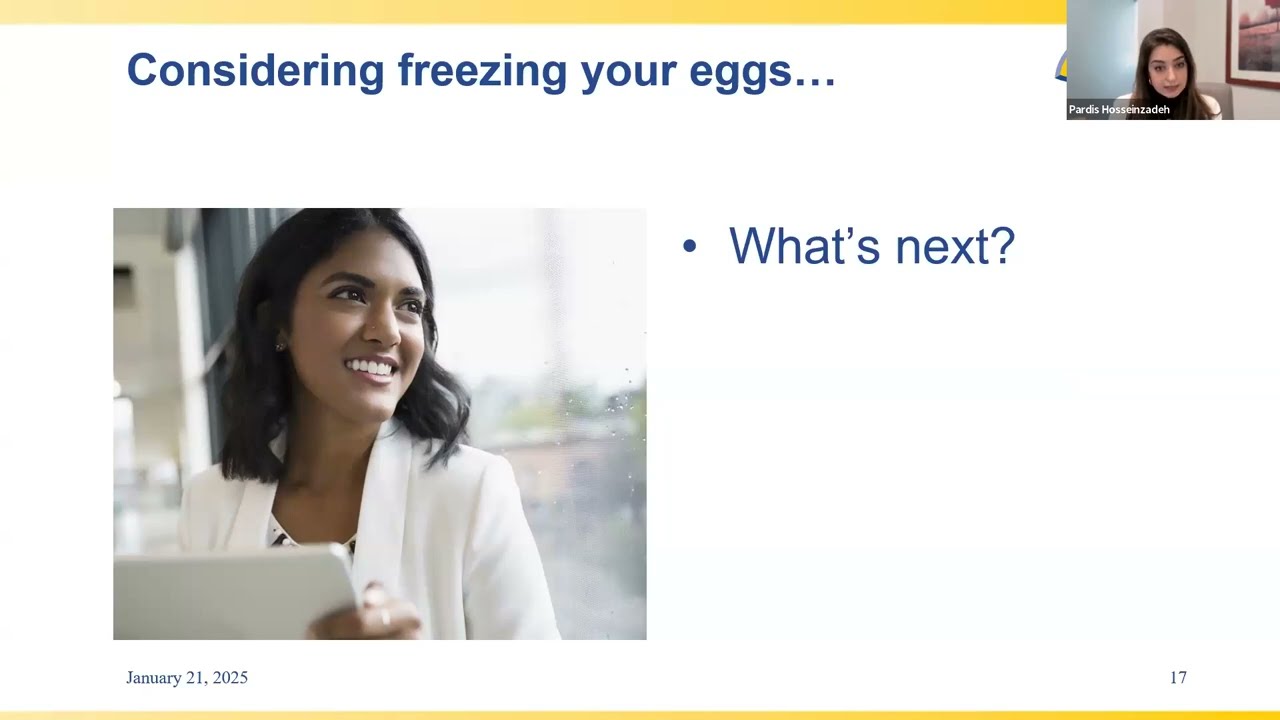 Considering freezing your eggs…

Pardis Hosseinzadeh

• What's next?

January 21, 2025

17